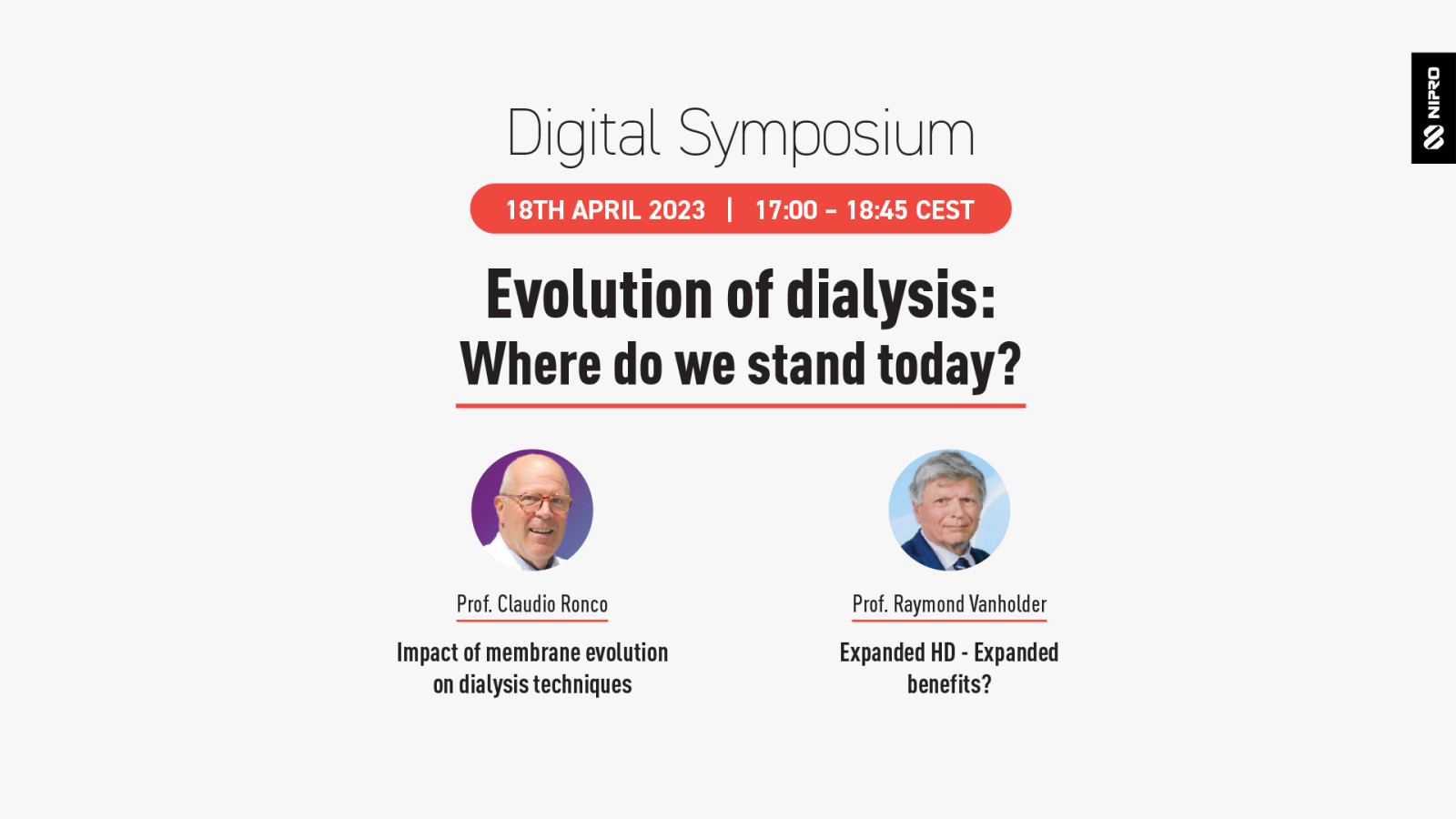 NIPRO

Digital Symposium

18TH APRIL 2023 | 17:00 - 18:45 CEST

Evolution of dialysis:
Where do we stand today?

Prof. Claudio Ronco

Impact of membrane evolution on dialysis techniques

Prof. Raymond Vanholder

Expanded HD - Expanded benefits?